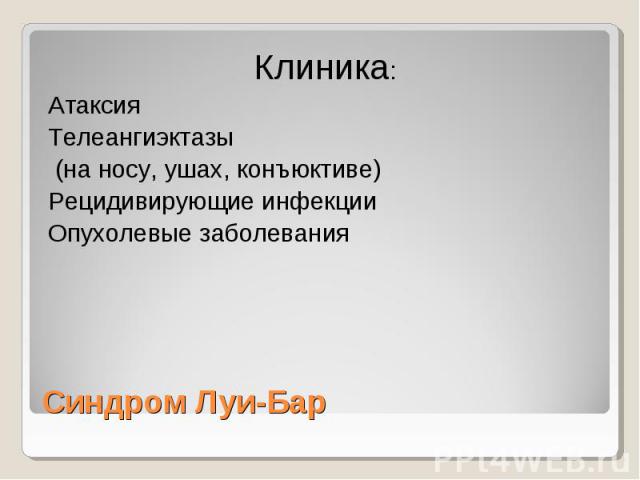 Клиника:

Атаксия

Телеангиэктазы (на носу, ушах, конъюктиве)

Рецидивирующие инфекции

Опухолевые заболевания

Синдром Луи-Бар

PPt4WEB.ru